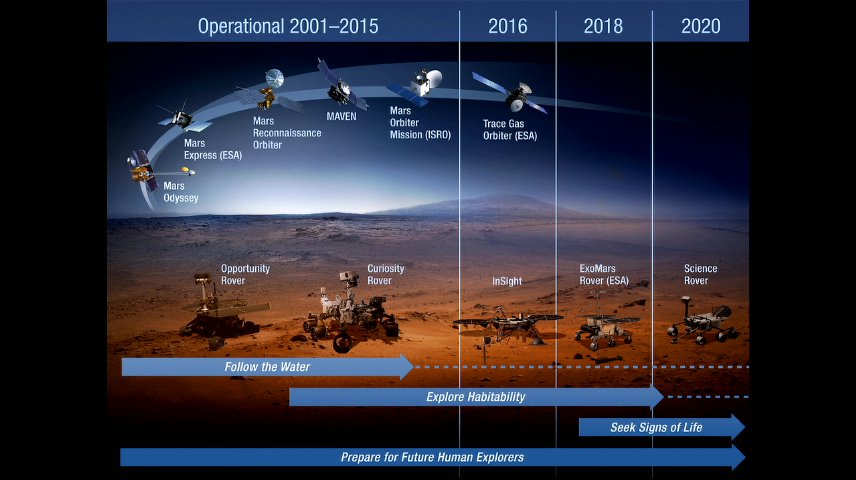 Operational 2001–2015

2016

2018

2020

Mars Odyssey

Mars Express (ESA)

Mars Reconnaissance Orbiter

MAVEN

Mars Orbiter Mission (ISRO)

Trace Gas Orbiter (ESA)

Opportunity Rover

Curiosity Rover

InSight

ExoMars Rover (ESA)

Science Rover

Follow the Water

Explore Habitability

Seek Signs of Life

Prepare for Future Human Explorers